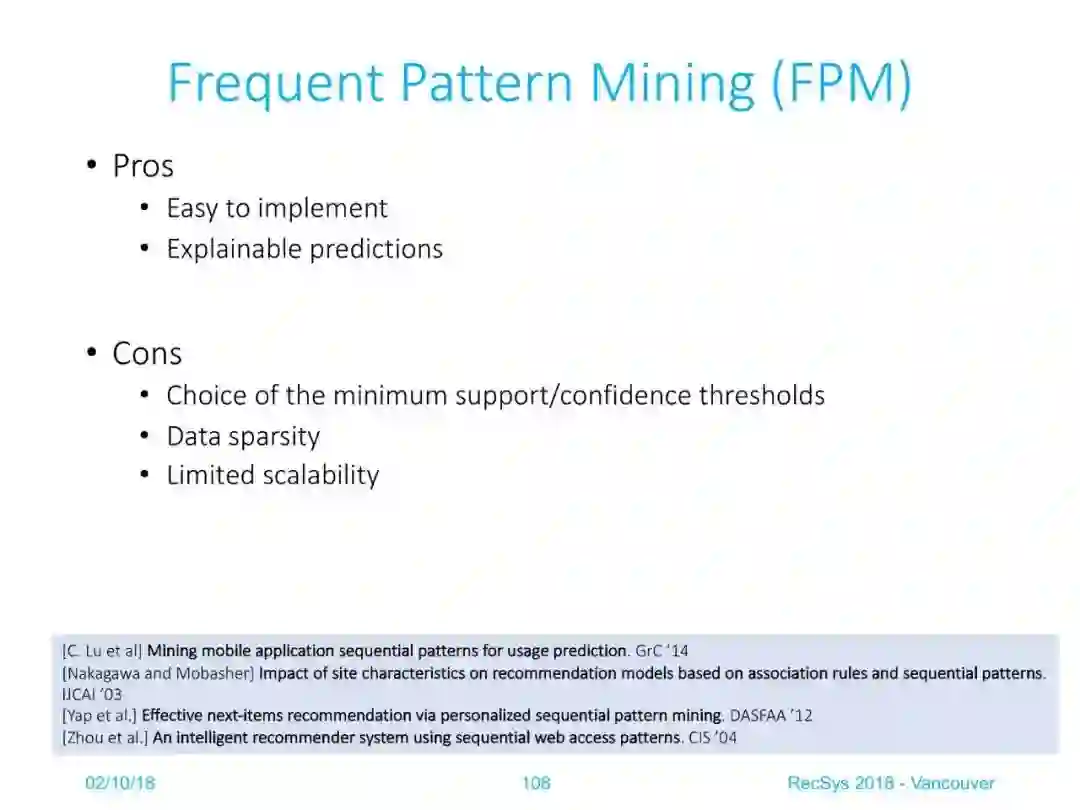 Frequent Pattern Mining (FPM)

• Pros
  • Easy to implement
  • Explainable predictions

• Cons
  • Choice of the minimum support/confidence thresholds
  • Data sparsity
  • Limited scalability

[C. Lu et al] Mining mobile application sequential patterns for usage prediction. GrC '14
[Nakagawa and Mobasher] Impact of site characteristics on recommendation models based on association rules and sequential patterns. IJCAI '03
[Yap et al.] Effective next-items recommendation via personalized sequential pattern mining. DASFAA '12
[Zhou et al.] An intelligent recommender system using sequential web access patterns. CIS '04

02/10/18 108 RecSys 2018 - Vancouver